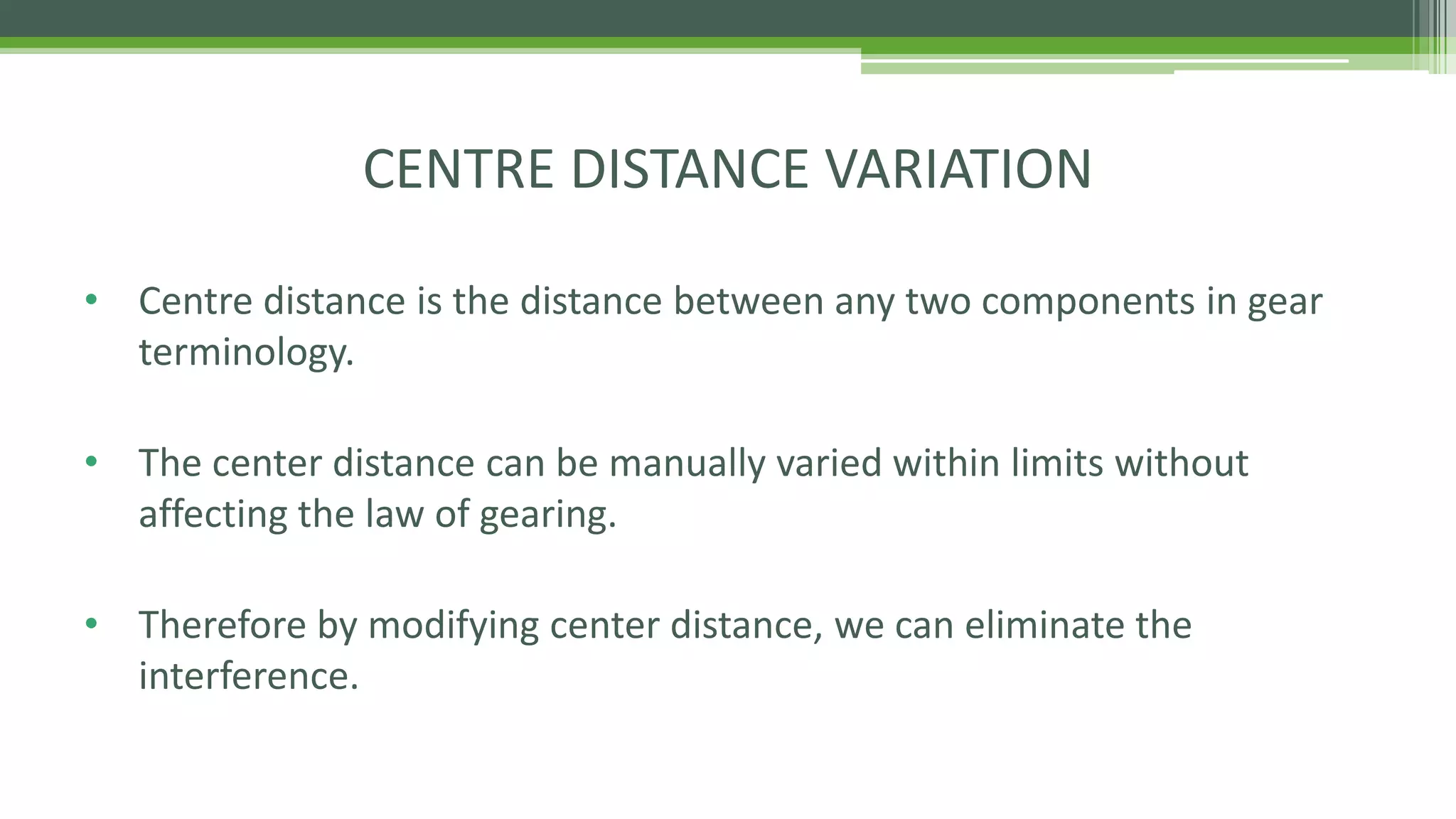 CENTRE DISTANCE VARIATION

• Centre distance is the distance between any two components in gear terminology.

• The center distance can be manually varied within limits without affecting the law of gearing.

• Therefore by modifying center distance, we can eliminate the interference.